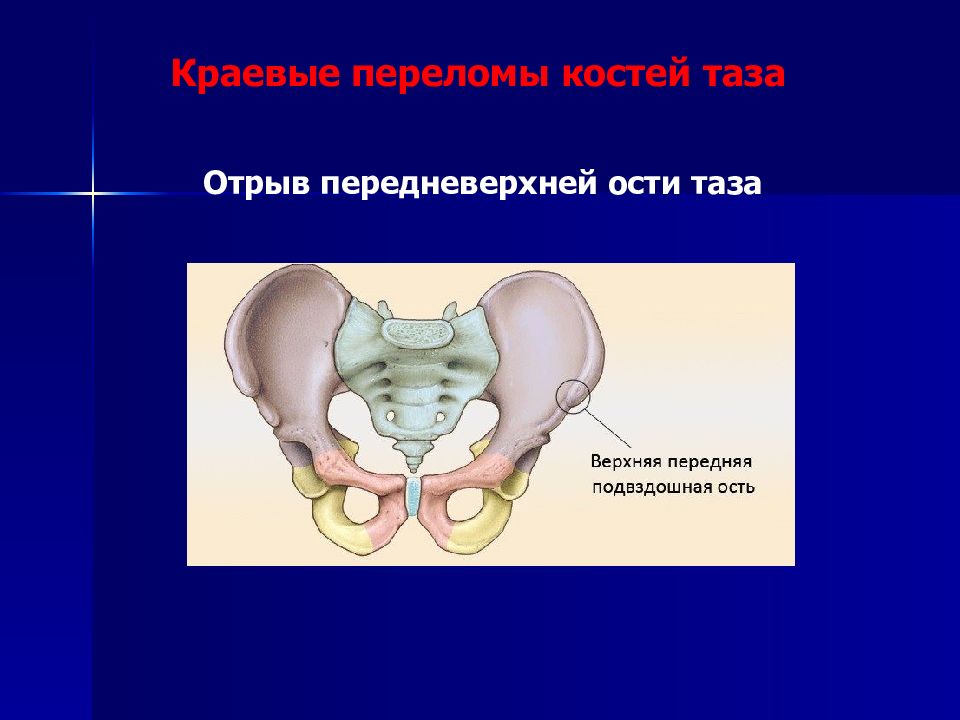 Краевые переломы костей таза

Отрыв передневерхней ости таза

Верхняя передняя подвздошная ость